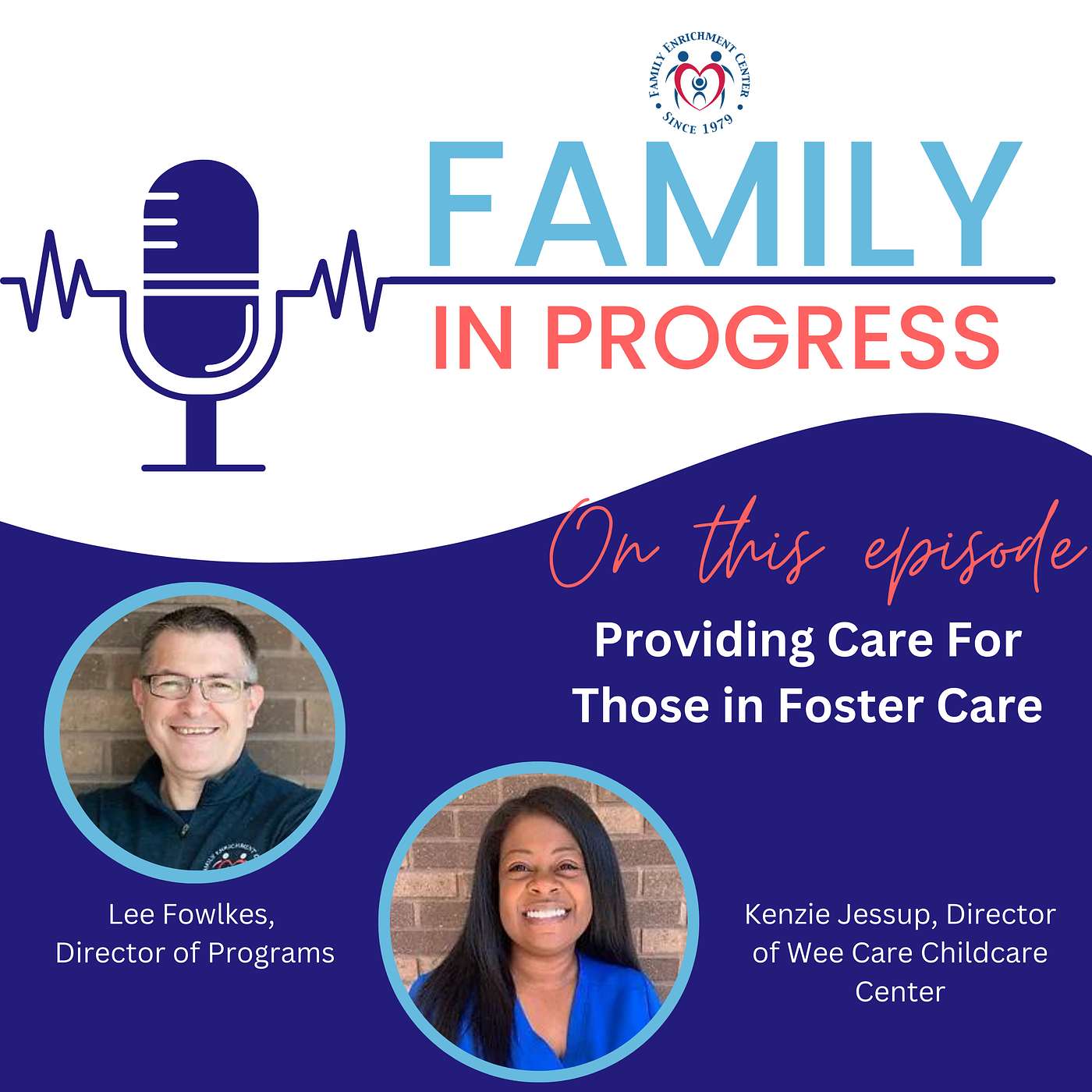 FAMILY ENRICHMENT CENTER
SINCE 1979

FAMILY
IN PROGRESS

On this episode
Providing Care For Those in Foster Care

Lee Fowlkes, Director of Programs

Kenzie Jessup, Director of Wee Care Childcare Center